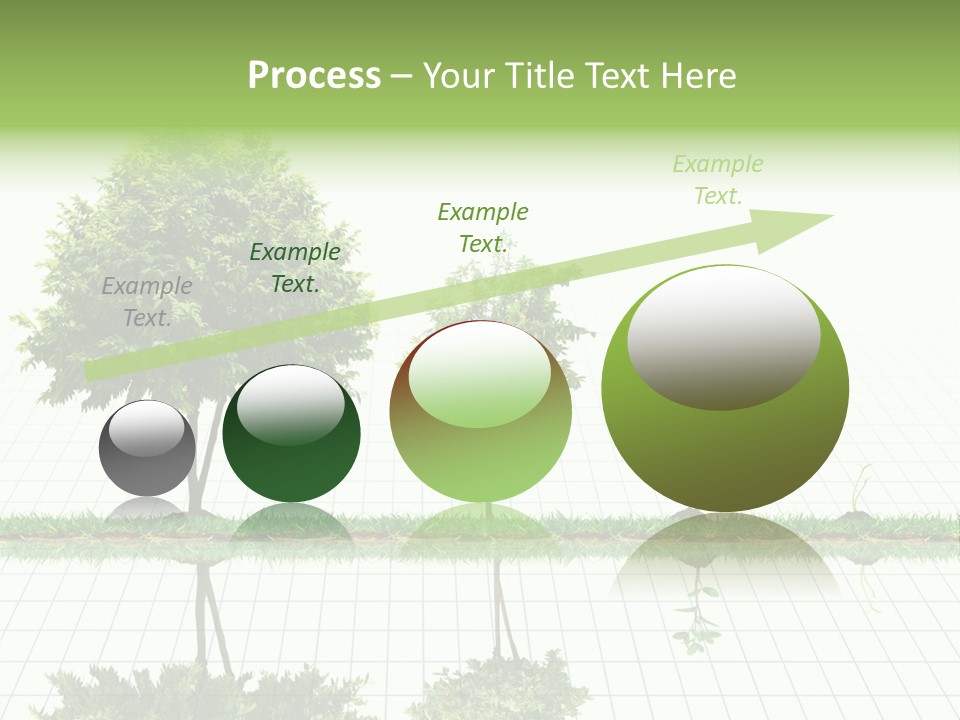 Process – Your Title Text Here

Example Text.

Example Text.

Example Text.

Example Text.